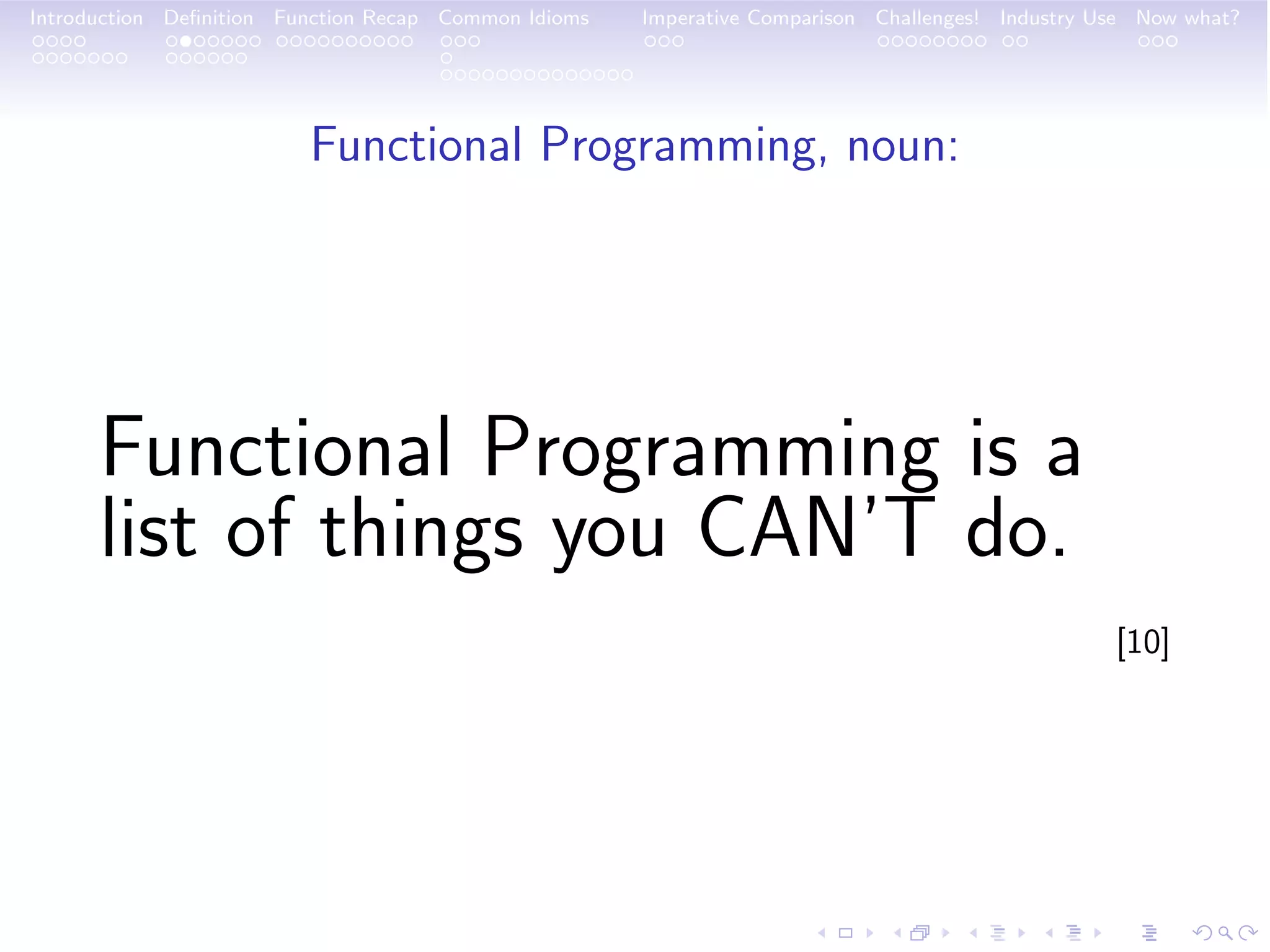 Introduction Definition Function Recap Common Idioms Imperative Comparison Challenges! Industry Use Now what?

Functional Programming, noun:

Functional Programming is a list of things you CAN'T do.

[10]